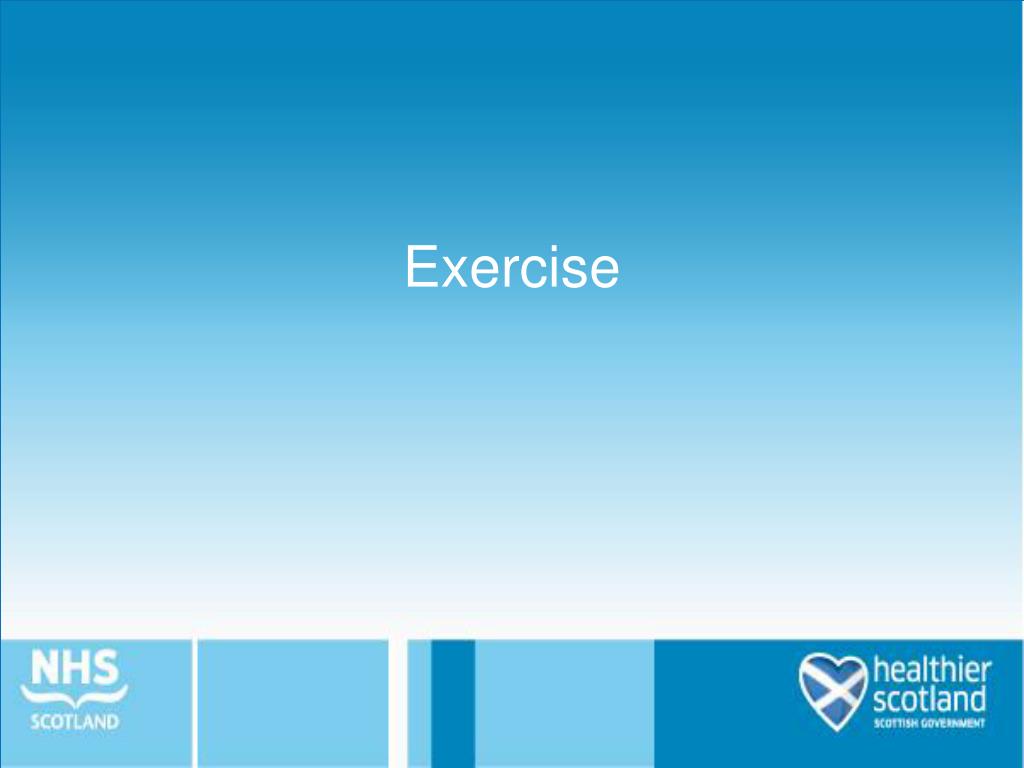 Exercise

NHS SCOTLAND

healthier scotland
SCOTTISH GOVERNMENT